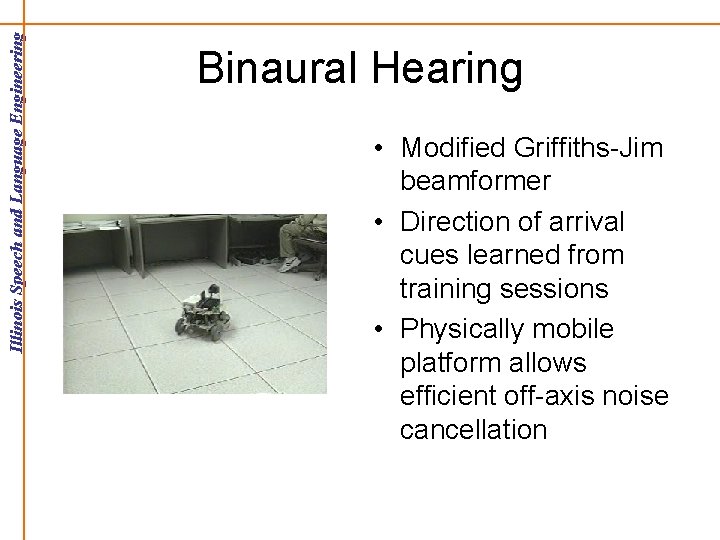 Illinois Speech and Language Engineering

Binaural Hearing

• Modified Griffiths-Jim beamformer
• Direction of arrival cues learned from training sessions
• Physically mobile platform allows efficient off-axis noise cancellation